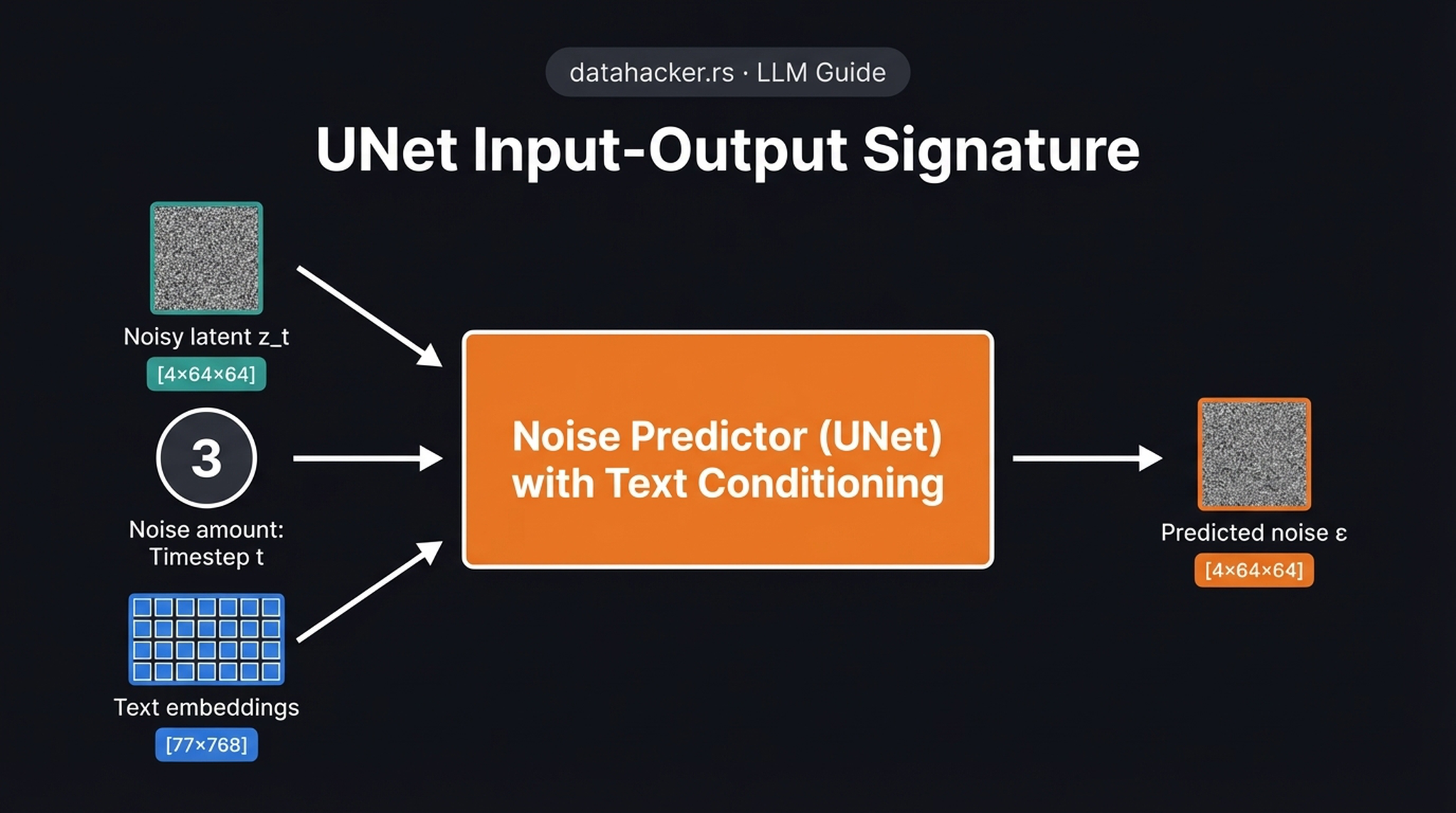 datahacker.rs · LLM Guide

UNet Input-Output Signature

Noisy latent z_t
[4×64×64]

3

Noise amount:
Timestep t

Text embeddings
[77×768]

Noise Predictor (UNet) with Text Conditioning

Predicted noise ε
[4×64×64]